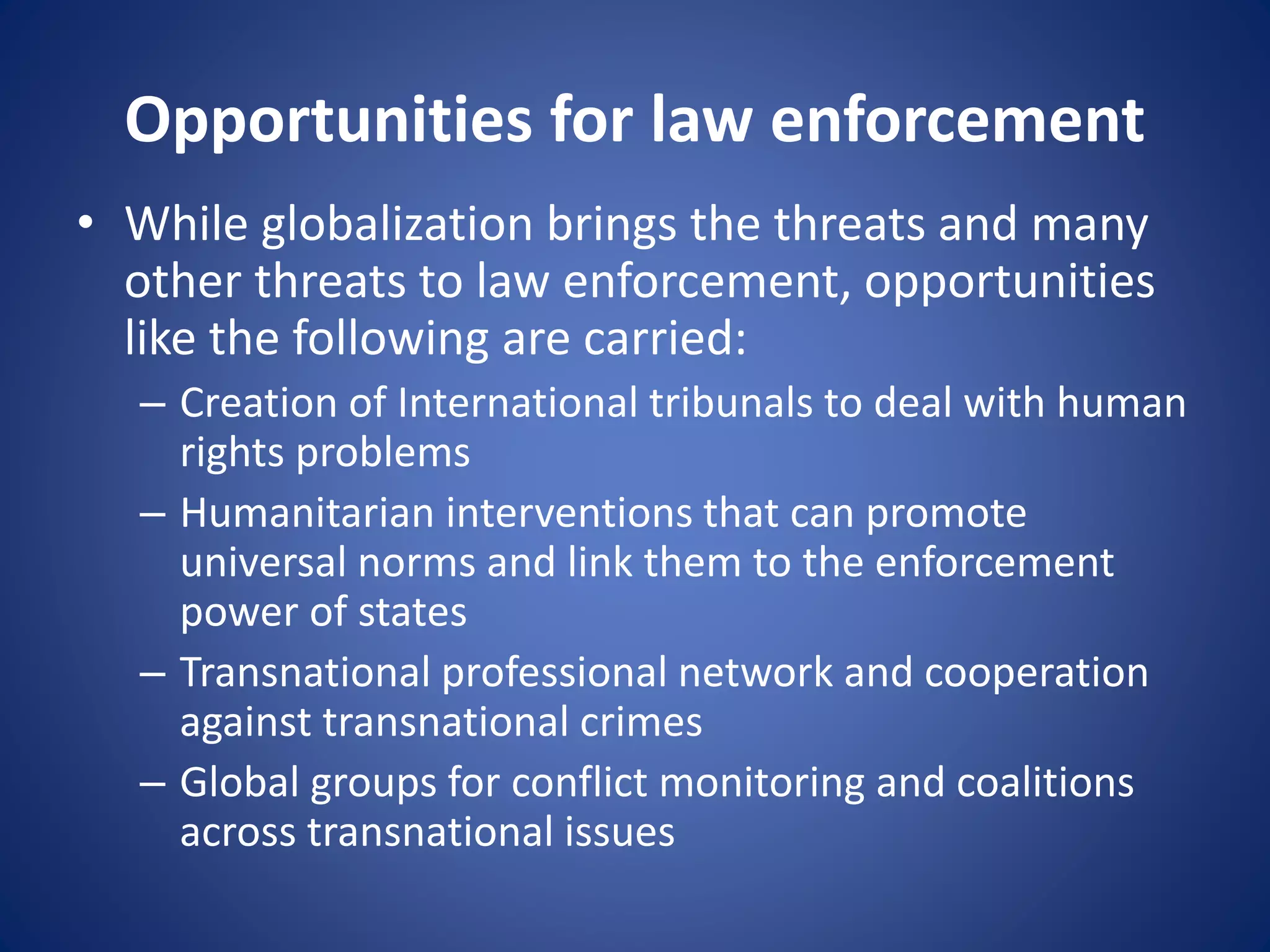 Opportunities for law enforcement

• While globalization brings the threats and many other threats to law enforcement, opportunities like the following are carried:
– Creation of International tribunals to deal with human rights problems
– Humanitarian interventions that can promote universal norms and link them to the enforcement power of states
– Transnational professional network and cooperation against transnational crimes
– Global groups for conflict monitoring and coalitions across transnational issues